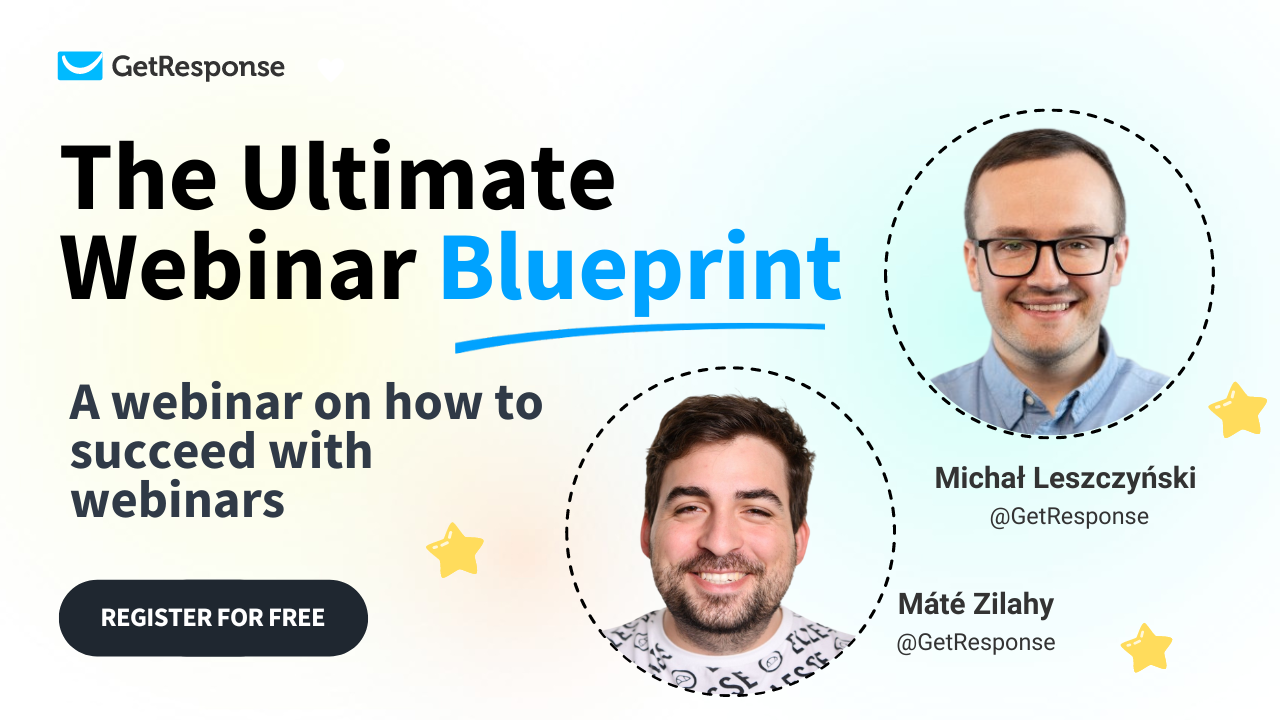 GetResponse

The Ultimate Webinar Blueprint

A webinar on how to succeed with webinars

REGISTER FOR FREE

Michał Leszczyński
@GetResponse

Máté Zilahy
@GetResponse